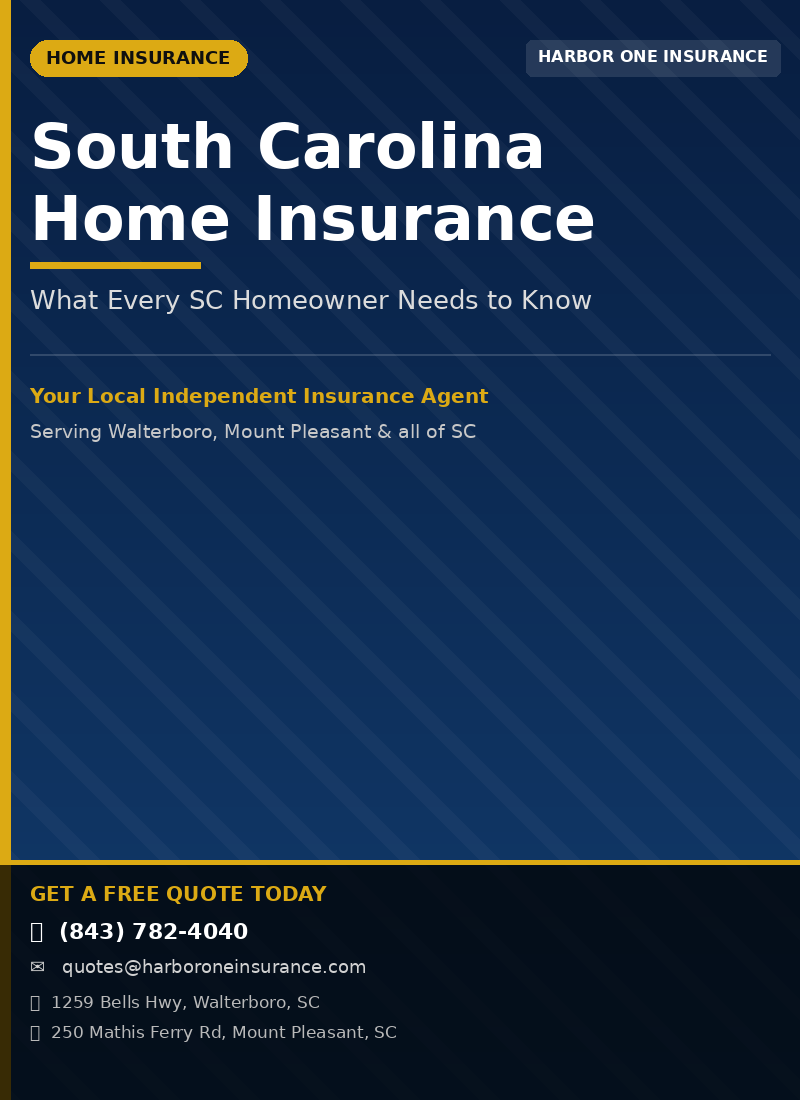 HOME INSURANCE

HARBOR ONE INSURANCE

South Carolina Home Insurance

What Every SC Homeowner Needs to Know

Your Local Independent Insurance Agent

Serving Walterboro, Mount Pleasant & all of SC

GET A FREE QUOTE TODAY

(843) 782-4040

✉ quotes@harboroneinsurance.com

1259 Bells Hwy, Walterboro, SC

250 Mathis Ferry Rd, Mount Pleasant, SC